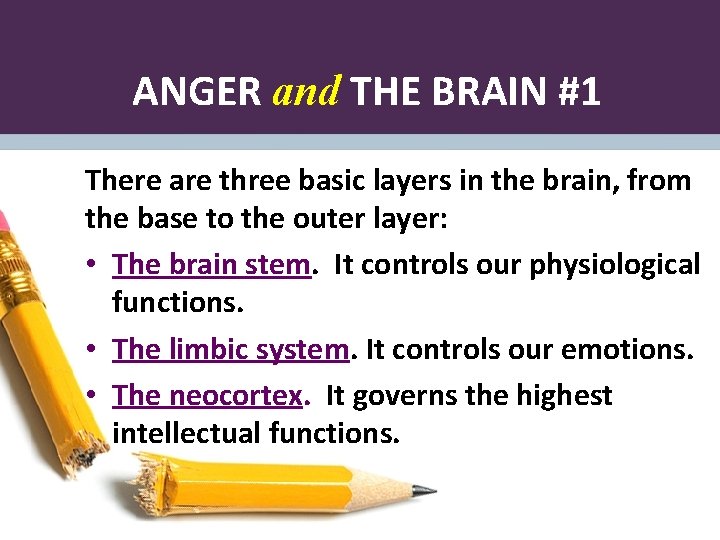 ANGER and THE BRAIN #1

There are three basic layers in the brain, from the base to the outer layer:

• The brain stem. It controls our physiological functions.
• The limbic system. It controls our emotions.
• The neocortex. It governs the highest intellectual functions.